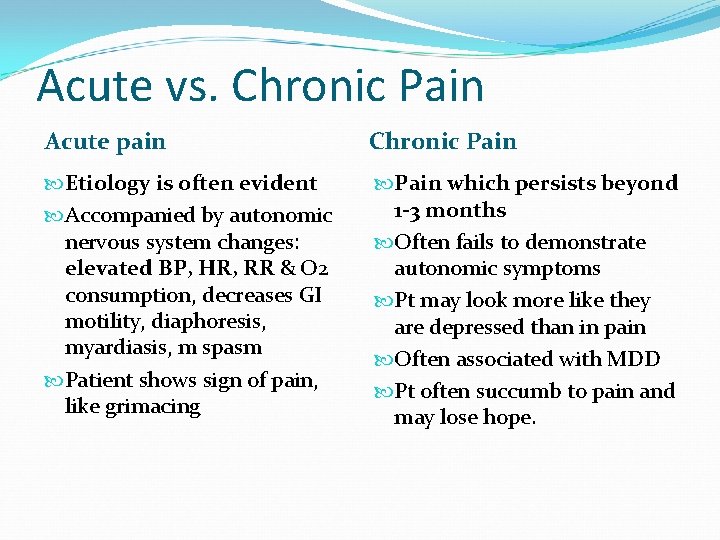 Acute vs. Chronic Pain

Acute pain

Etiology is often evident

Accompanied by autonomic nervous system changes: elevated BP, HR, RR & O2 consumption, decreases GI motility, diaphoresis, myardiasis, m spasm

Patient shows sign of pain, like grimacing

Chronic Pain

Pain which persists beyond 1-3 months

Often fails to demonstrate autonomic symptoms

Pt may look more like they are depressed than in pain

Often associated with MDD

Pt often succumb to pain and may lose hope.